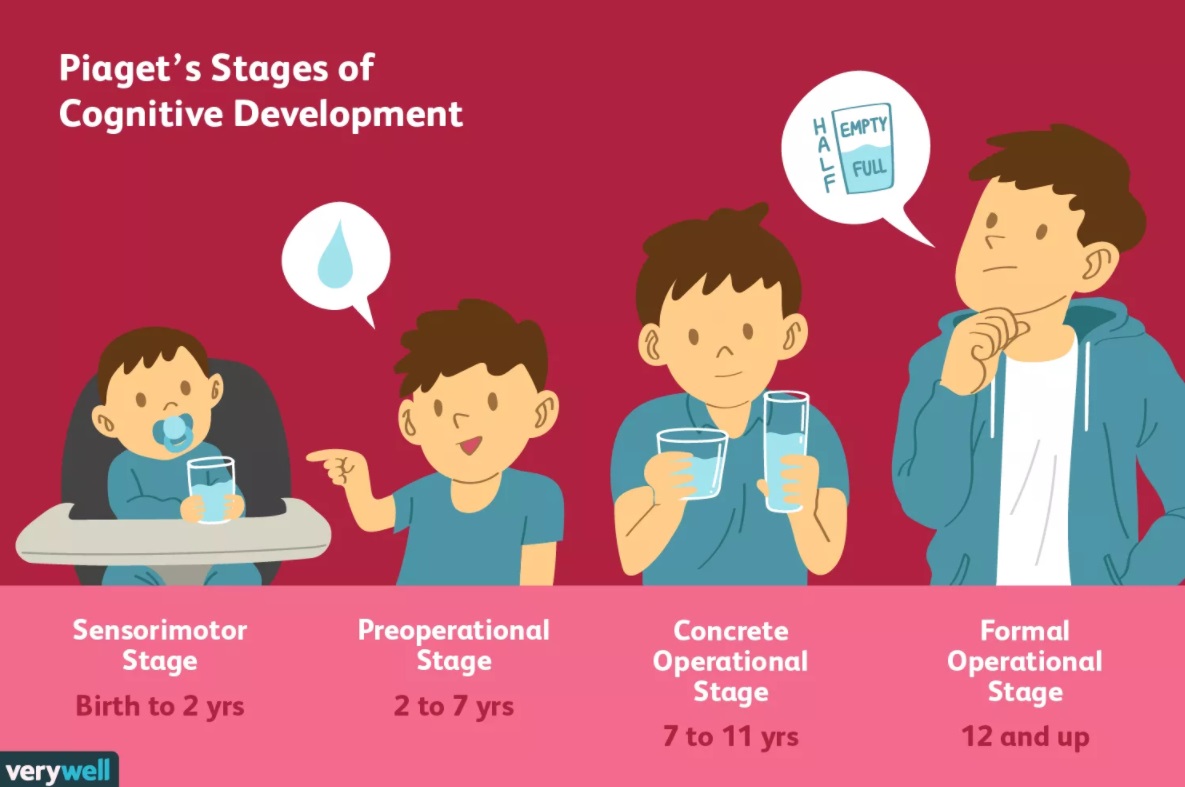 Piaget's Stages of Cognitive Development

HALF EMPTY FULL

Sensorimotor Stage
Birth to 2 yrs

Preoperational Stage
2 to 7 yrs

Concrete Operational Stage
7 to 11 yrs

Formal Operational Stage
12 and up

verywell